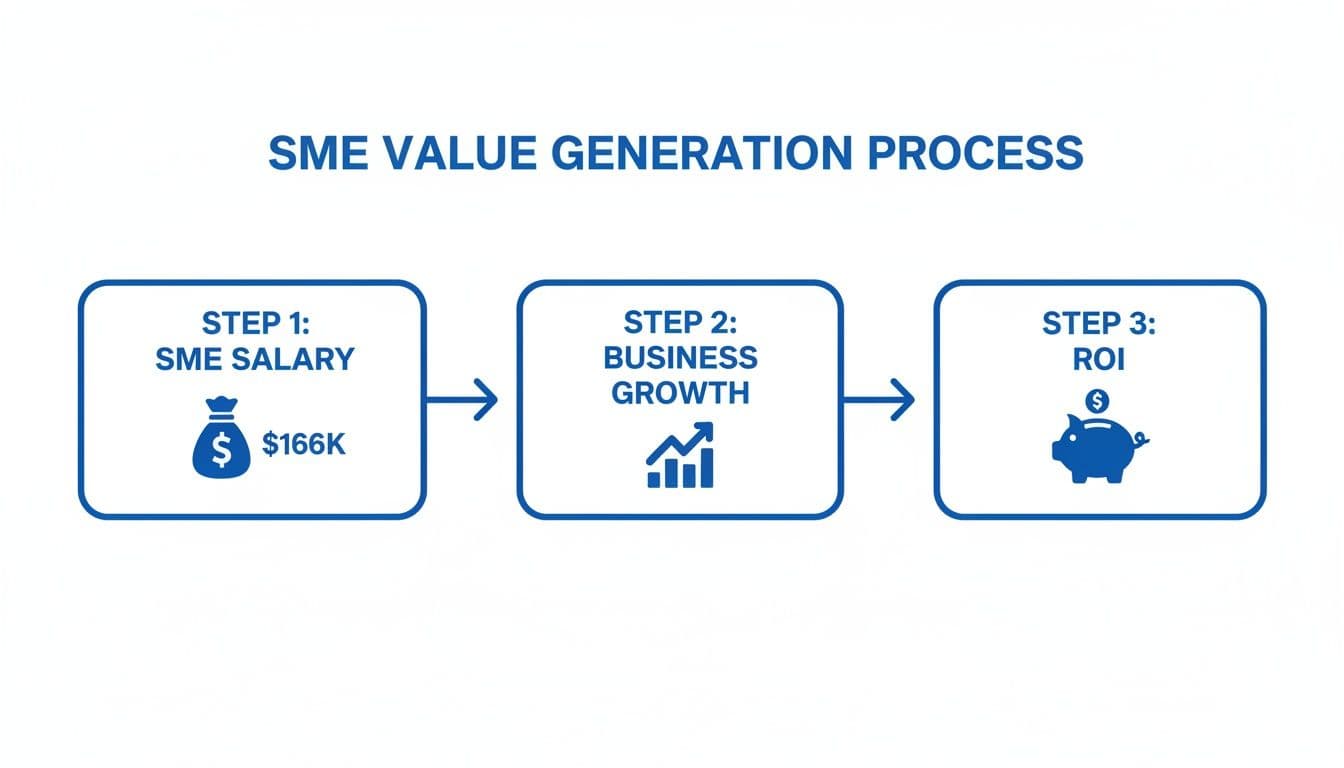 SME VALUE GENERATION PROCESS

STEP 1:
SME SALARY

$ $166K

STEP 2:
BUSINESS
GROWTH

STEP 3:
ROI

$